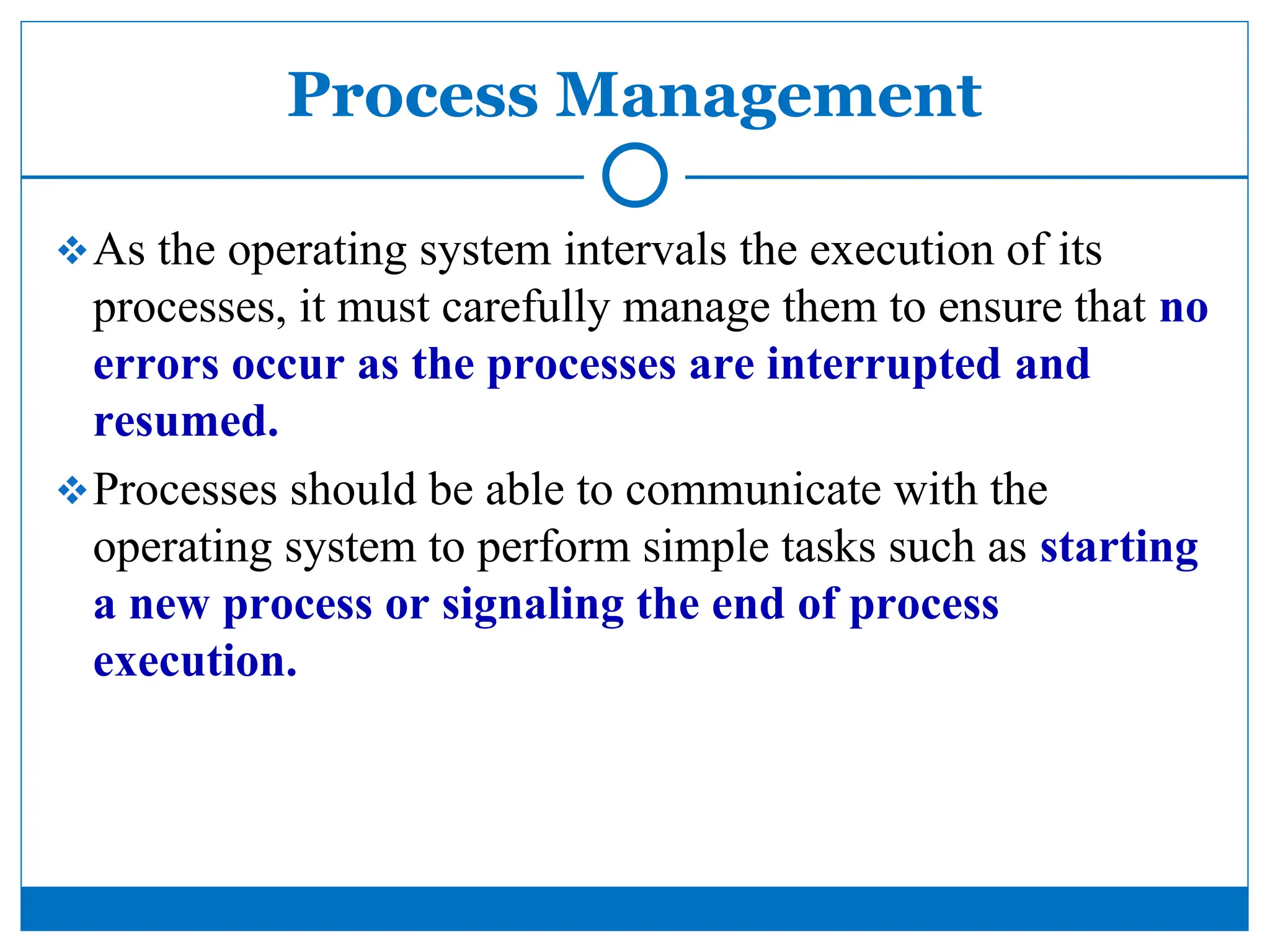 Process Management

❖ As the operating system intervals the execution of its processes, it must carefully manage them to ensure that no errors occur as the processes are interrupted and resumed.

❖ Processes should be able to communicate with the operating system to perform simple tasks such as starting a new process or signaling the end of process execution.